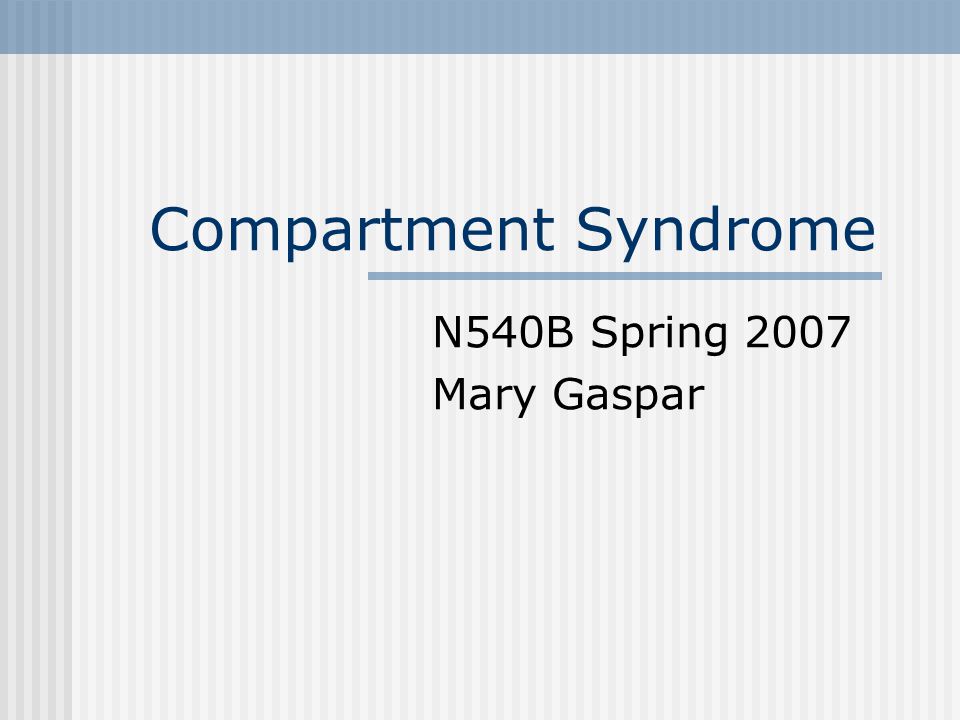 Compartment Syndrome

N540B Spring 2007
Mary Gaspar